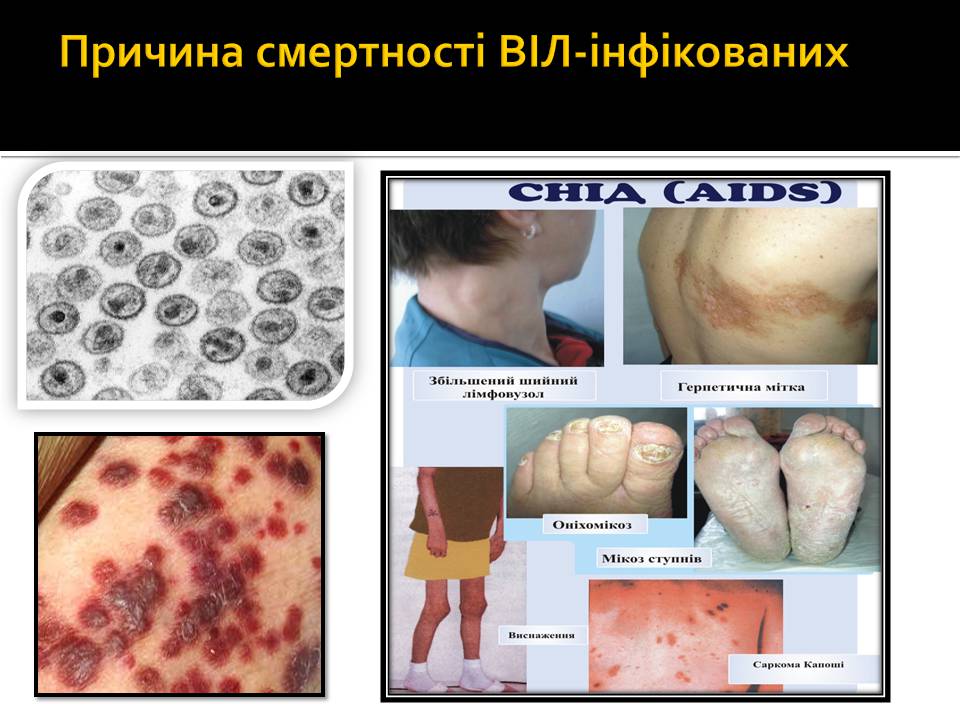 Причина смертності ВІЛ-інфікованих

СНІД (AIDS)

Збільшений шийний лімфовузол

Герпетична мітка

Оніхомікоз

Мікоз ступнів

Виснаження

Саркома Капоші